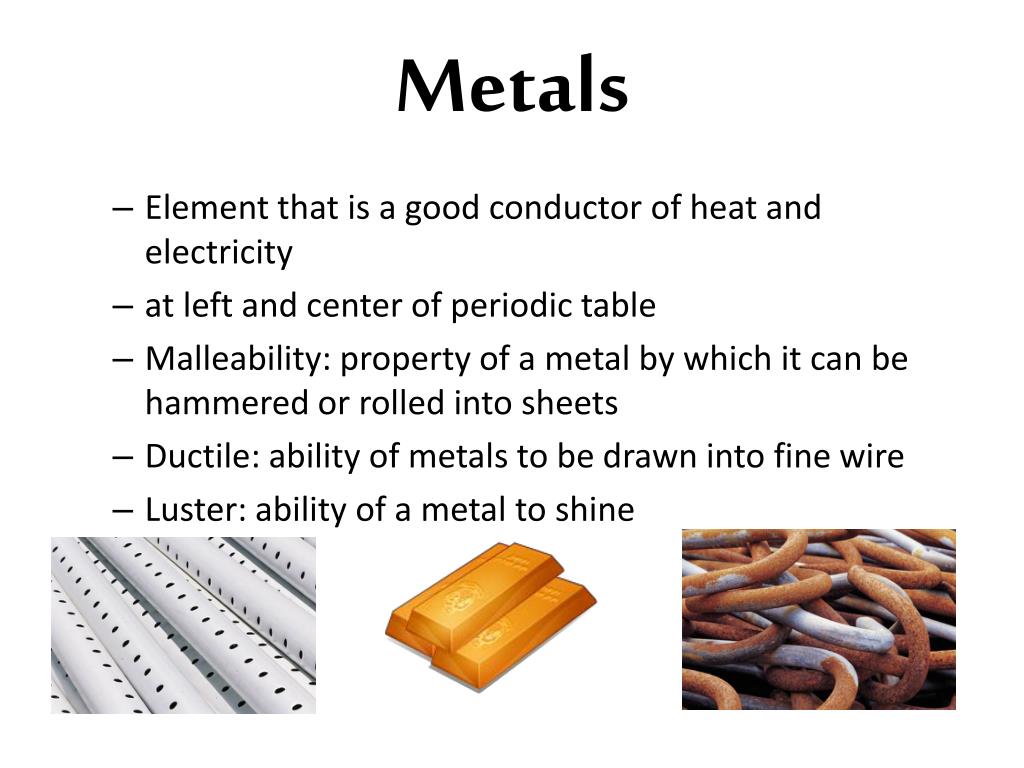 Metals

– Element that is a good conductor of heat and electricity
– at left and center of periodic table
– Malleability: property of a metal by which it can be hammered or rolled into sheets
– Ductile: ability of metals to be drawn into fine wire
– Luster: ability of a metal to shine